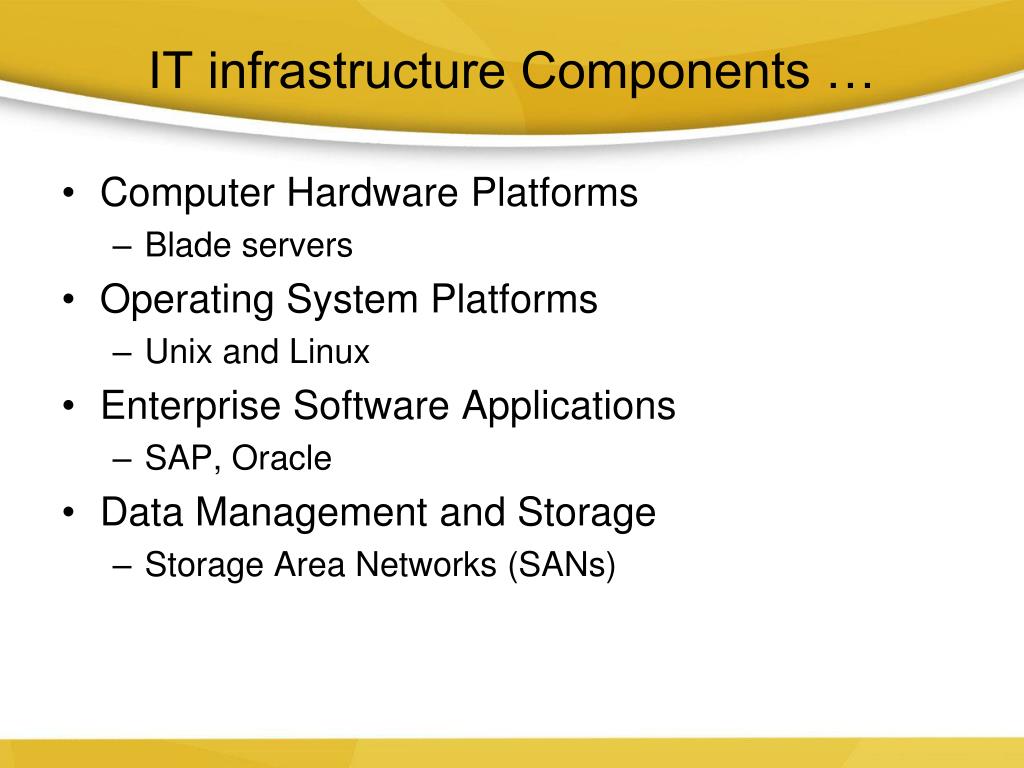 IT infrastructure Components …

• Computer Hardware Platforms
  – Blade servers
• Operating System Platforms
  – Unix and Linux
• Enterprise Software Applications
  – SAP, Oracle
• Data Management and Storage
  – Storage Area Networks (SANs)